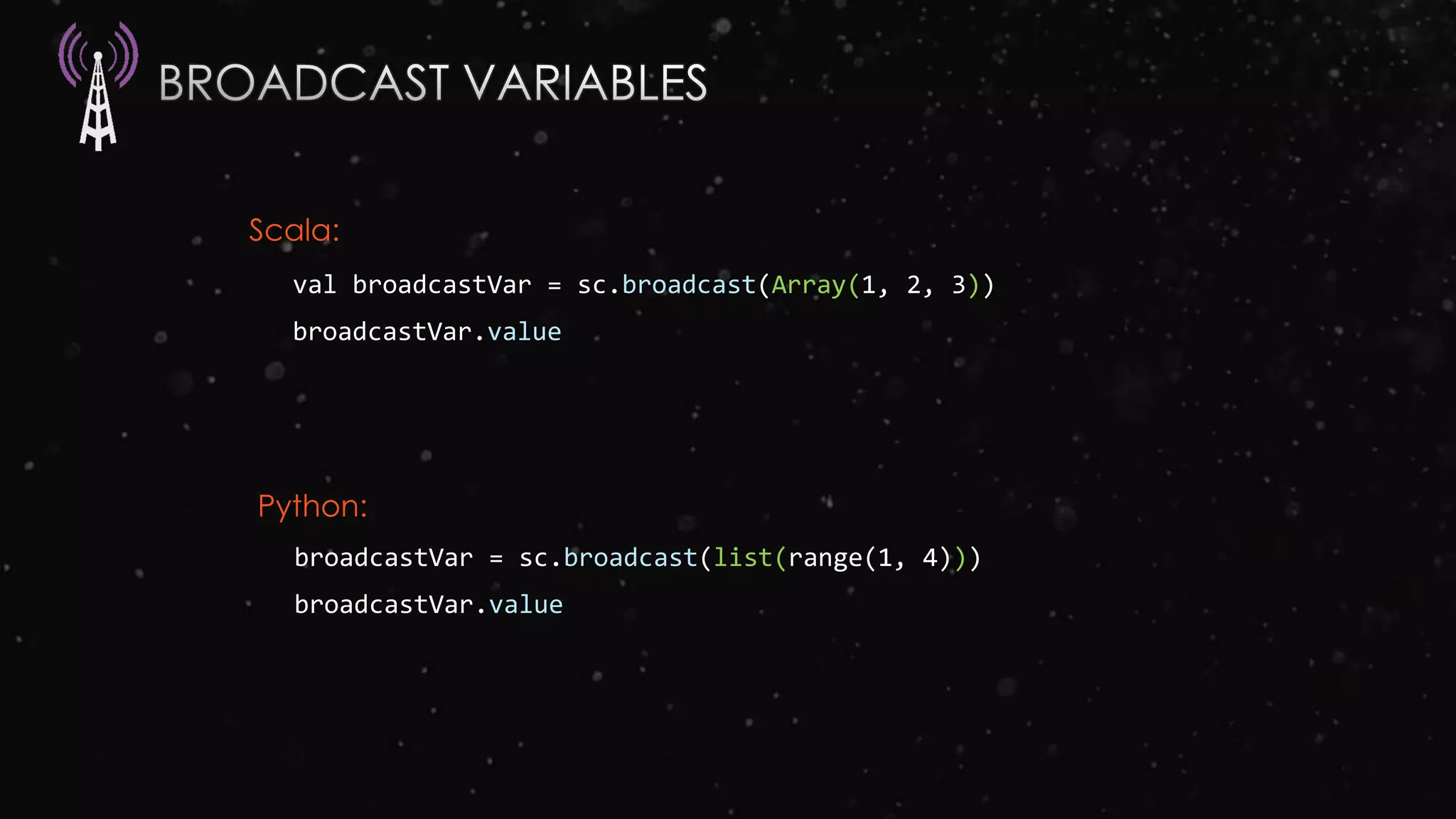 BROADCAST VARIABLES

Scala:

val broadcastVar = sc.broadcast(Array(1, 2, 3))

broadcastVar.value

Python:

broadcastVar = sc.broadcast(list(range(1, 4)))

broadcastVar.value